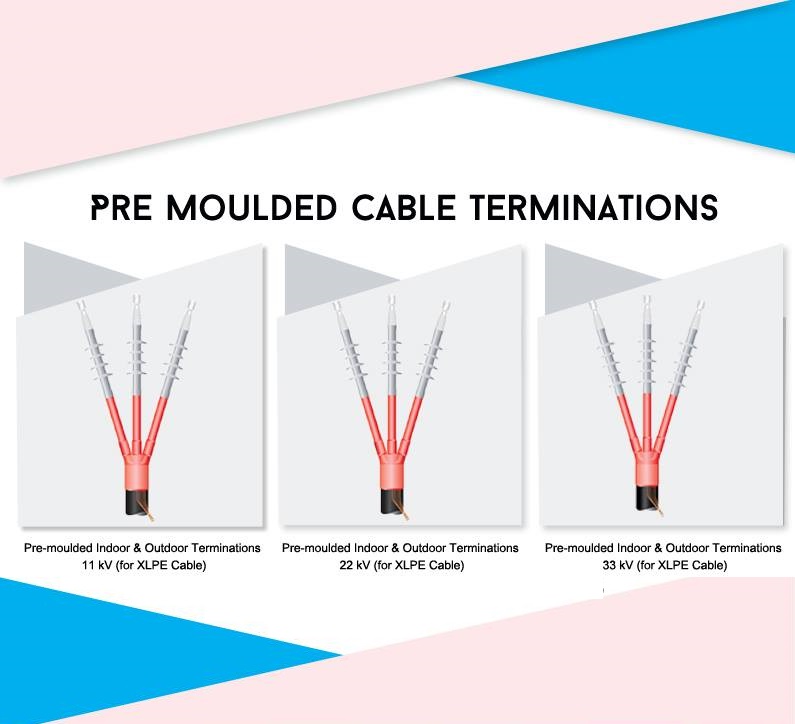 PRE MOULDED CABLE TERMINATIONS

Pre-moulded Indoor & Outdoor Terminations
11 kV (for XLPE Cable)

Pre-moulded Indoor & Outdoor Terminations
22 kV (for XLPE Cable)

Pre-moulded Indoor & Outdoor Terminations
33 kV (for XLPE Cable)